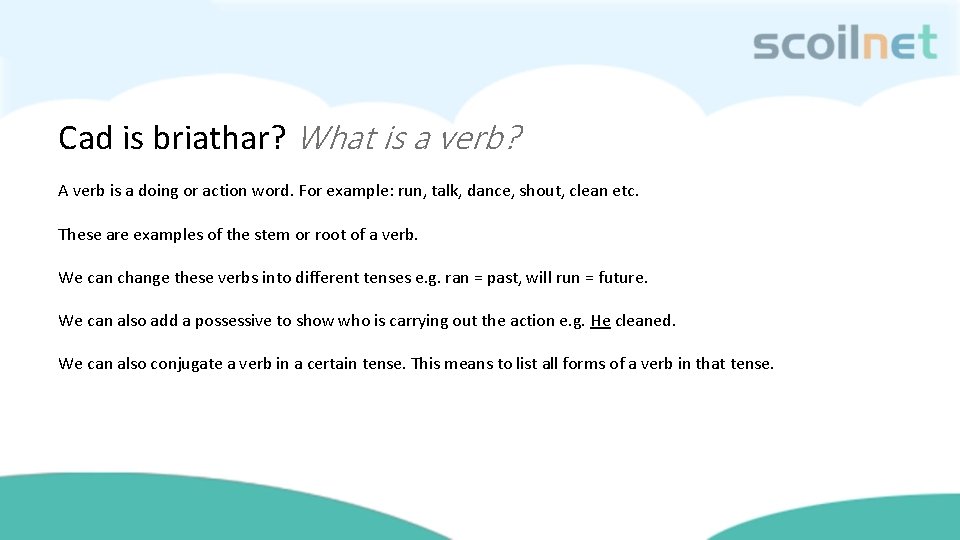 scoilnet

Cad is briathar? What is a verb?

A verb is a doing or action word. For example: run, talk, dance, shout, clean etc.

These are examples of the stem or root of a verb.

We can change these verbs into different tenses e.g. ran = past, will run = future.

We can also add a possessive to show who is carrying out the action e.g. He cleaned.

We can also conjugate a verb in a certain tense. This means to list all forms of a verb in that tense.